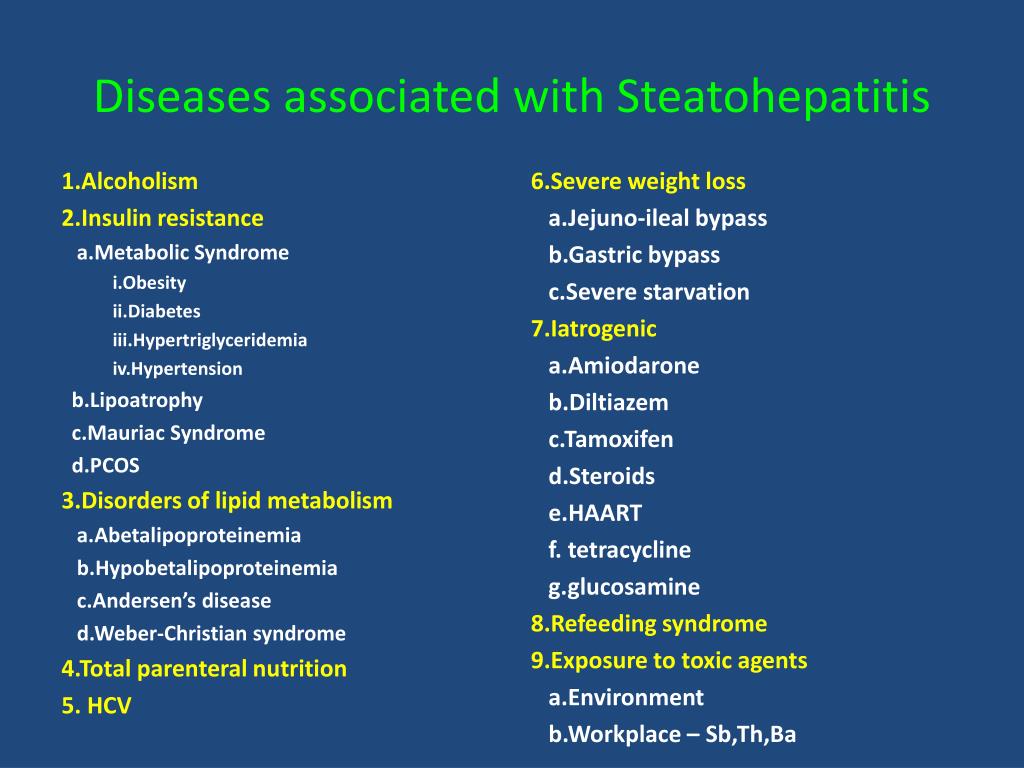 Diseases associated with Steatohepatitis

1.Alcoholism
2.Insulin resistance
a.Metabolic Syndrome
i.Obesity
ii.Diabetes
iii.Hypertriglyceridemia
iv.Hypertension
b.Lipoatrophy
c.Mauriac Syndrome
d.PCOS
3.Disorders of lipid metabolism
a.Abetalipoproteinemia
b.Hypobetalipoproteinemia
c.Andersen's disease
d.Weber-Christian syndrome
4.Total parenteral nutrition
5. HCV

6.Severe weight loss
a.Jejuno-ileal bypass
b.Gastric bypass
c.Severe starvation
7.Iatrogenic
a.Amiodarone
b.Diltiazem
c.Tamoxifen
d.Steroids
e.HAART
f. tetracycline
g.glucosamine
8.Refeeding syndrome
9.Exposure to toxic agents
a.Environment
b.Workplace – Sb,Th,Ba